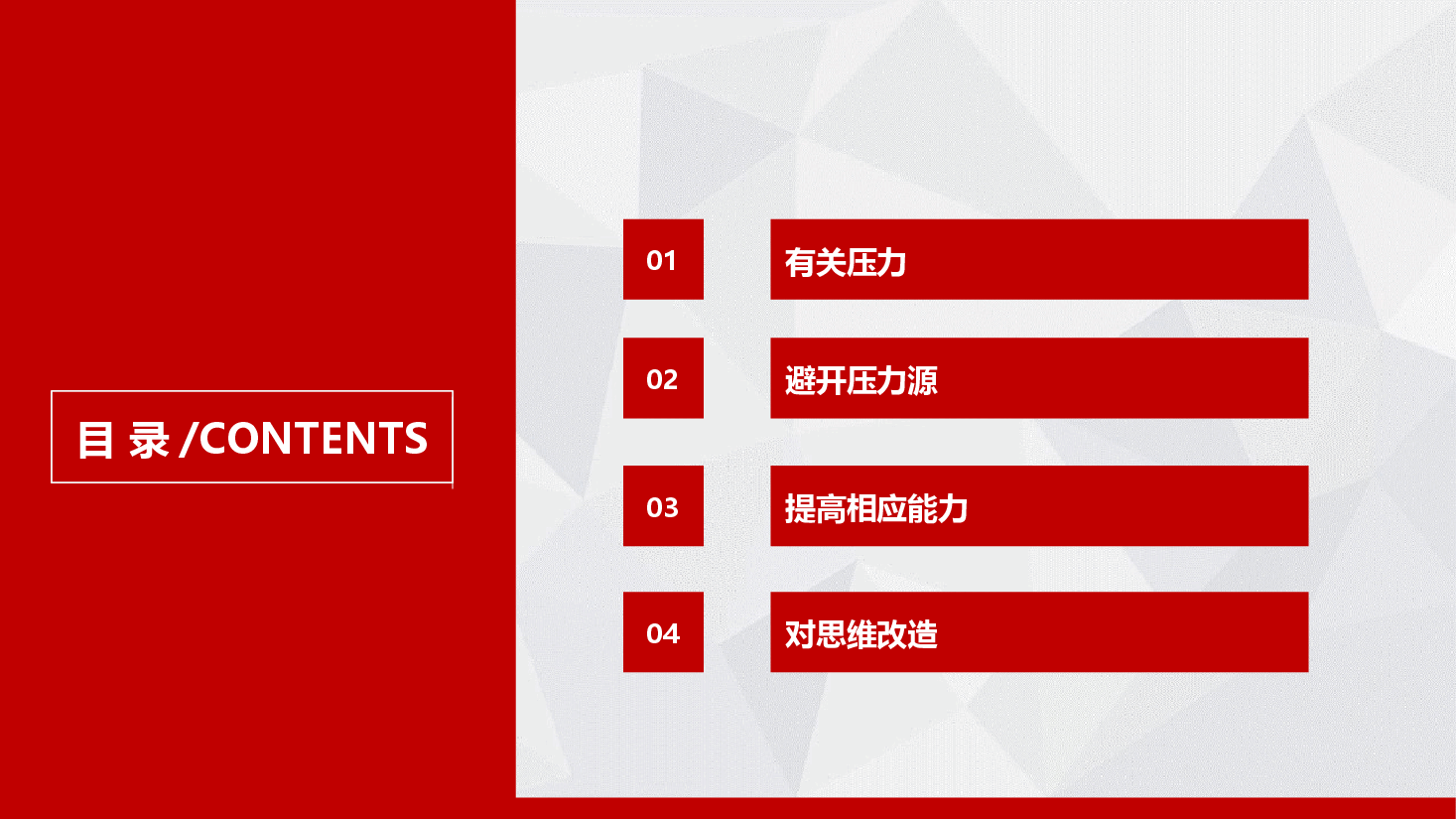 目 录 /CONTENTS

01 有关压力

02 避开压力源

03 提高相应能力

04 对思维改造